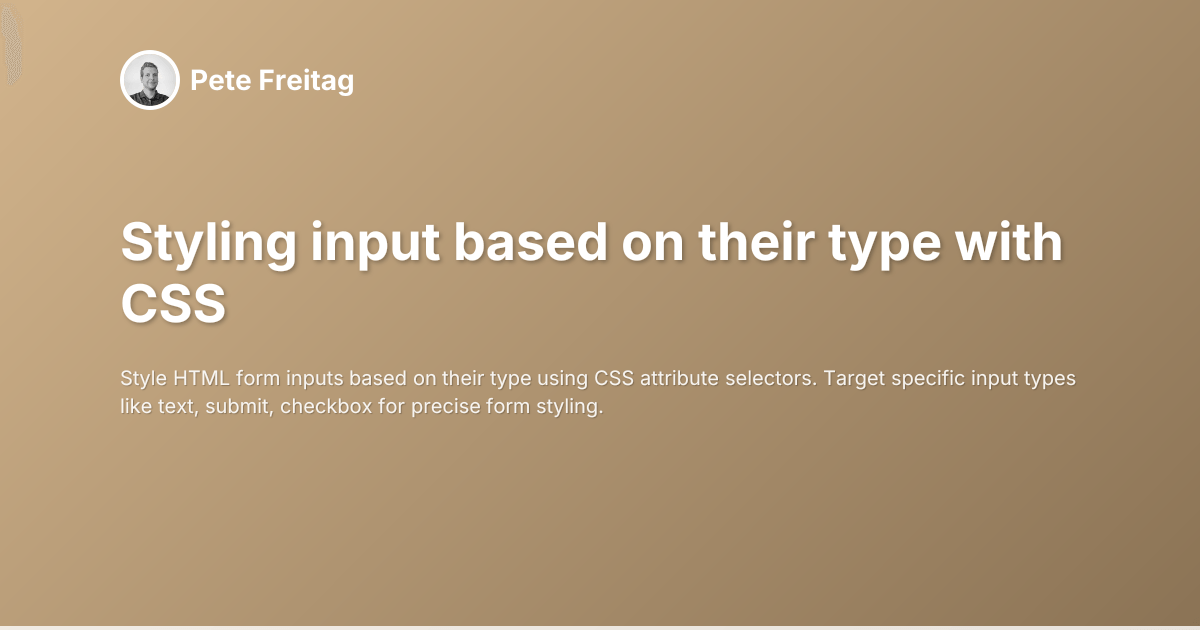 Pete Freitag

Styling input based on their type with CSS

Style HTML form inputs based on their type using CSS attribute selectors. Target specific input types like text, submit, checkbox for precise form styling.